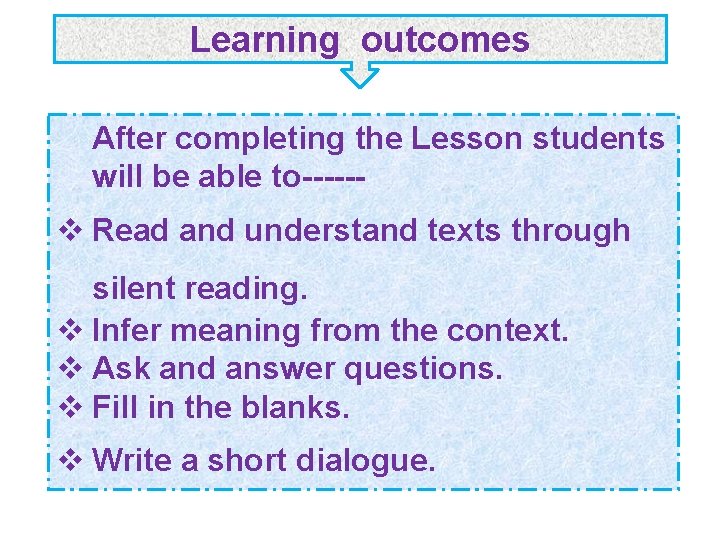 Learning outcomes

After completing the Lesson students will be able to------

❖ Read and understand texts through silent reading.
❖ Infer meaning from the context.
❖ Ask and answer questions.
❖ Fill in the blanks.
❖ Write a short dialogue.